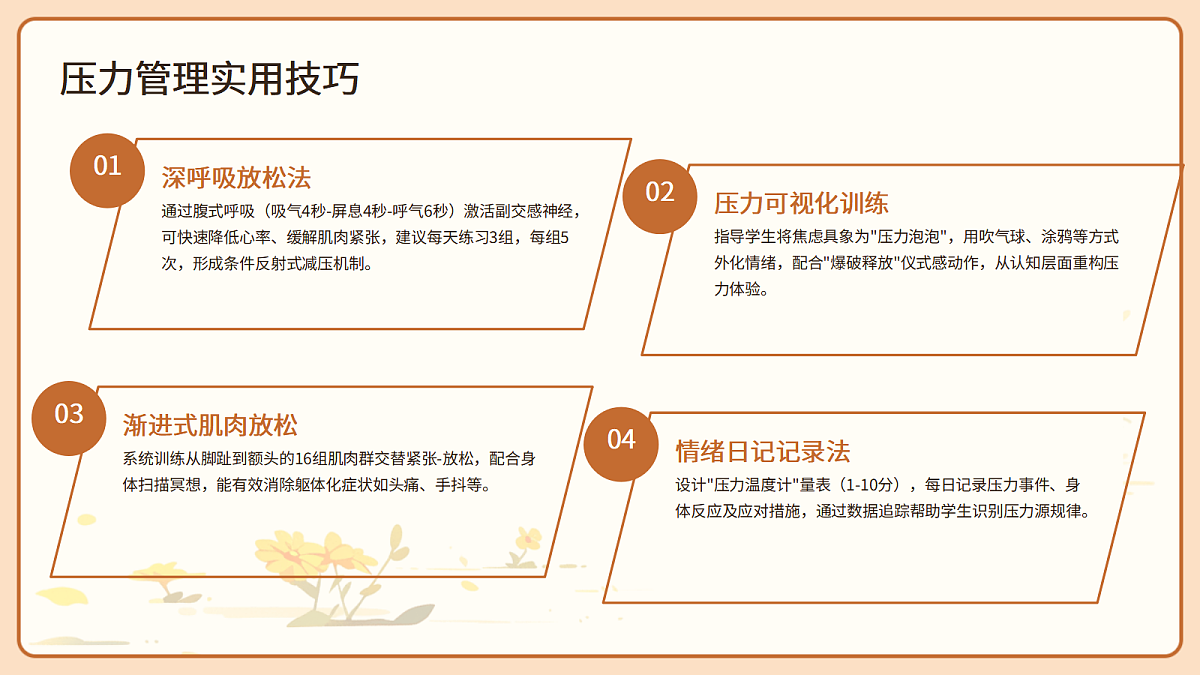 压力管理实用技巧

01
深呼吸放松法
通过腹式呼吸（吸气4秒-屏息4秒-呼气6秒）激活副交感神经，可快速降低心率、缓解肌肉紧张，建议每天练习3组，每组5次，形成条件反射式减压机制。

02
压力可视化训练
指导学生将焦虑具象为"压力泡泡"，用吹气球、涂鸦等方式外化情绪，配合"爆破释放"仪式感动作，从认知层面重构压力体验。

03
渐进式肌肉放松
系统训练从脚趾到额头的16组肌肉群交替紧张-放松，配合身体扫描冥想，能有效消除躯体化症状如头痛、手抖等。

04
情绪日记记录法
设计"压力温度计"量表（1-10分），每日记录压力事件、身体反应及应对措施，通过数据追踪帮助学生识别压力源规律。